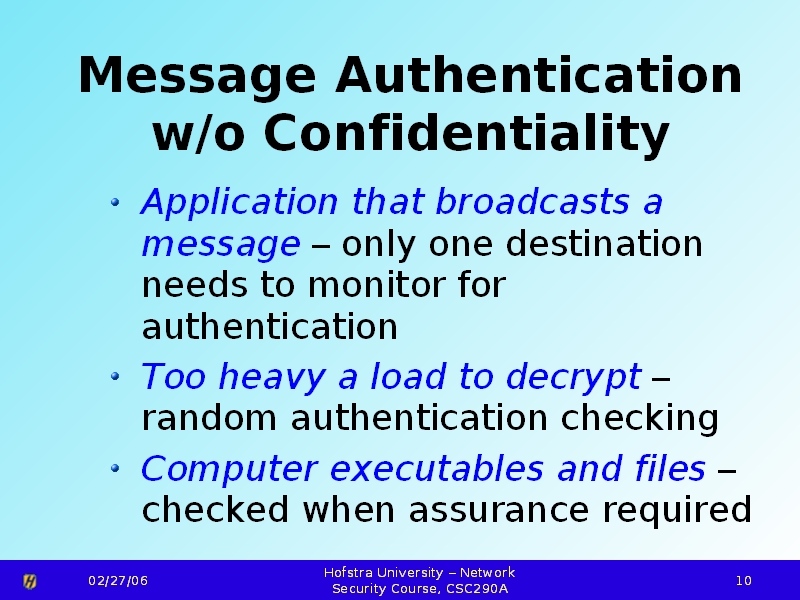 Message Authentication w/o Confidentiality

• Application that broadcasts a message – only one destination needs to monitor for authentication
• Too heavy a load to decrypt – random authentication checking
• Computer executables and files – checked when assurance required

02/27/06 Hofstra University – Network Security Course, CSC290A 10